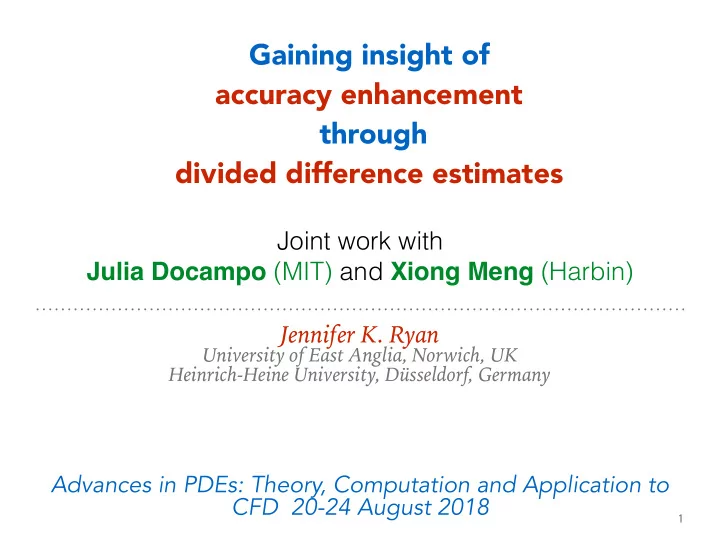 Gaining insight of
accuracy enhancement
through
divided difference estimates

Joint work with
Julia Docampo (MIT) and Xiong Meng (Harbin)

Jennifer K. Ryan
University of East Anglia, Norwich, UK
Heinrich-Heine University, Düsseldorf, Germany

Advances in PDEs: Theory, Computation and Application to CFD 20-24 August 2018

1